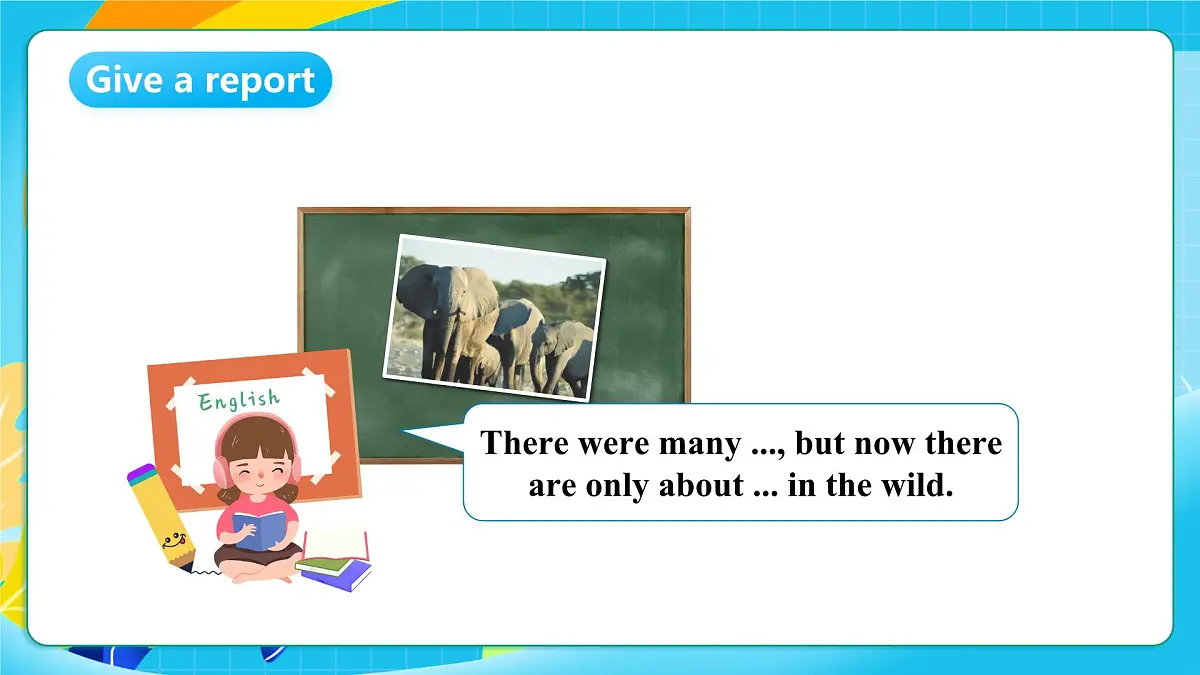 Give a report

English

There were many ..., but now there are only about ... in the wild.